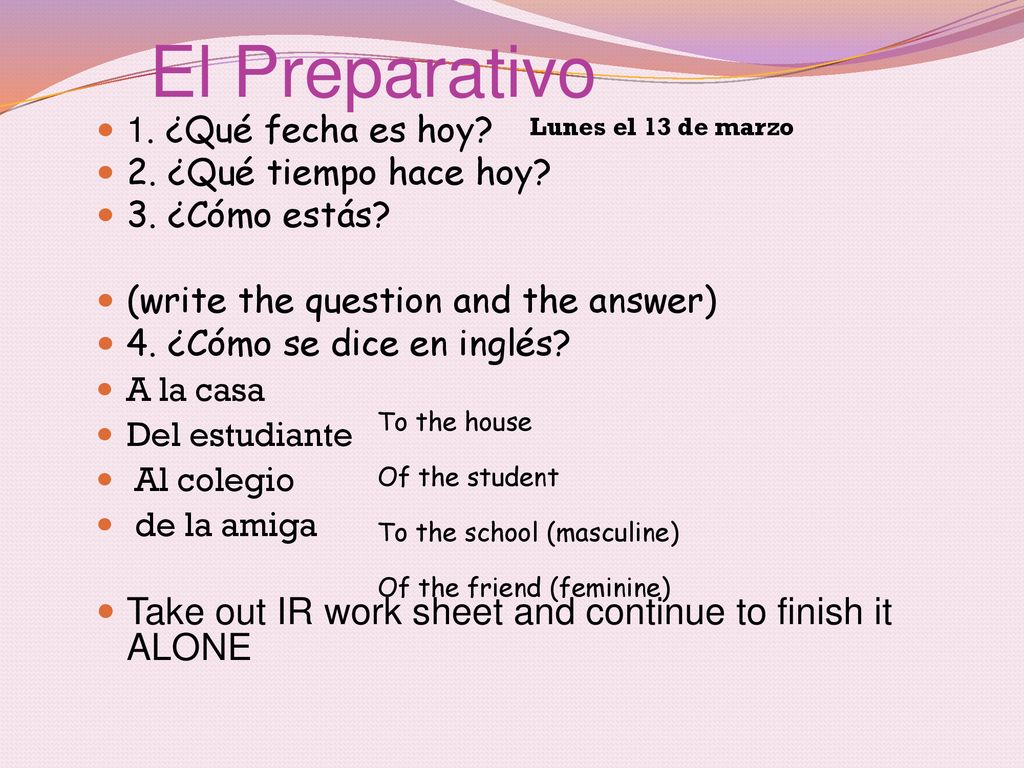 El Preparativo

1. ¿Qué fecha es hoy? Lunes el 13 de marzo
2. ¿Qué tiempo hace hoy?
3. ¿Cómo estás?

(write the question and the answer)
4. ¿Cómo se dice en inglés?
A la casa
Del estudiante
Al colegio
de la amiga

To the house
Of the student
To the school (masculine)
Of the friend (feminine)

Take out IR work sheet and continue to finish it ALONE